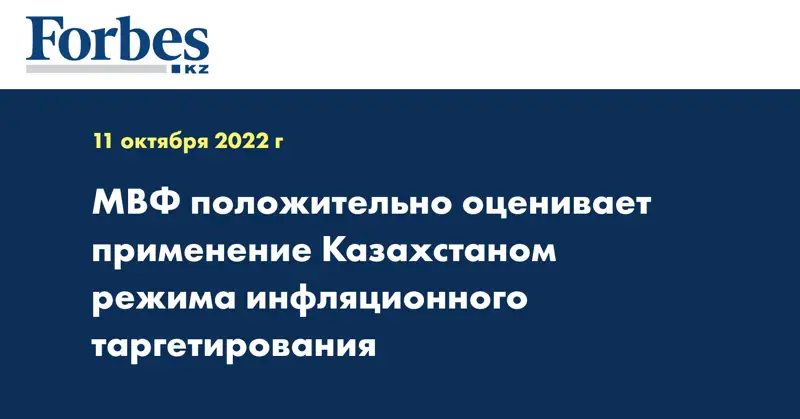 Forbes
KZ

11 октября 2022 г

МВФ положительно оценивает применение Казахстаном режима инфляционного таргетирования